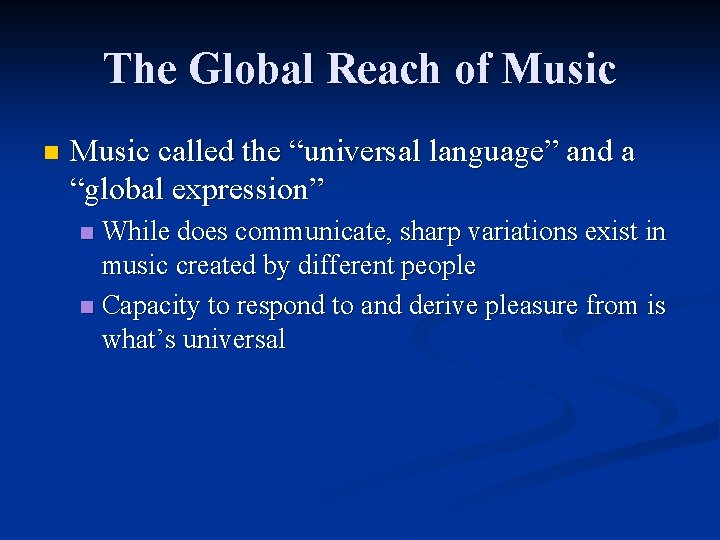 The Global Reach of Music

Music called the “universal language” and a “global expression”

While does communicate, sharp variations exist in music created by different people

Capacity to respond to and derive pleasure from is what’s universal